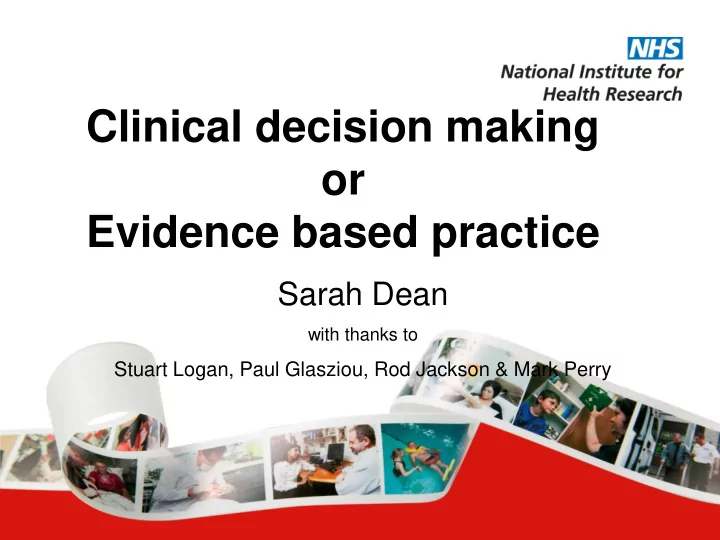 NHS
National Institute for
Health Research

Clinical decision making
or
Evidence based practice

Sarah Dean

with thanks to

Stuart Logan, Paul Glasziou, Rod Jackson & Mark Perry